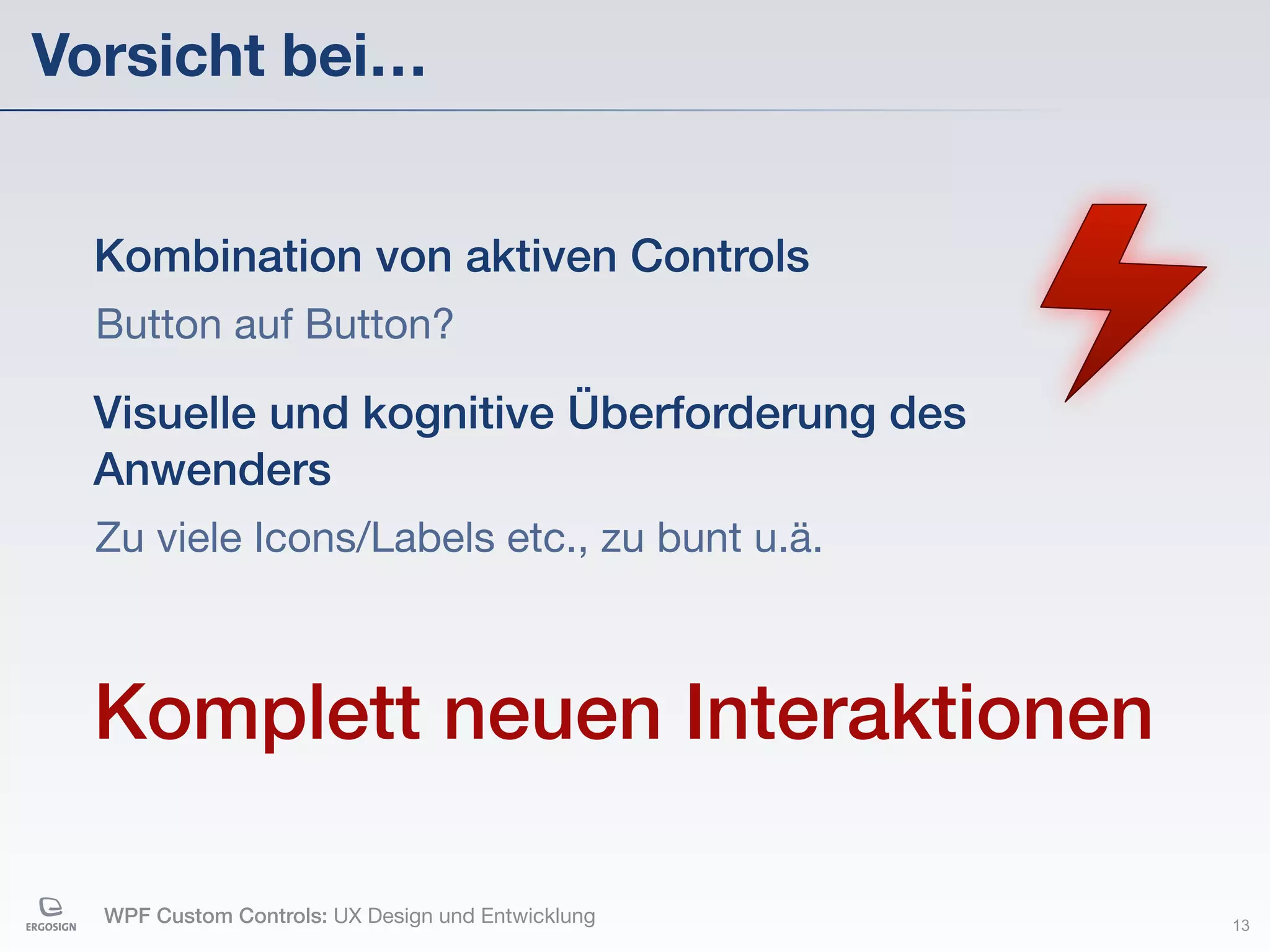 Vorsicht bei…

Kombination von aktiven Controls

Button auf Button?

Visuelle und kognitive Überforderung des Anwenders

Zu viele Icons/Labels etc., zu bunt u.ä.

Komplett neuen Interaktionen

ERGOSIGN

WPF Custom Controls: UX Design und Entwicklung

13